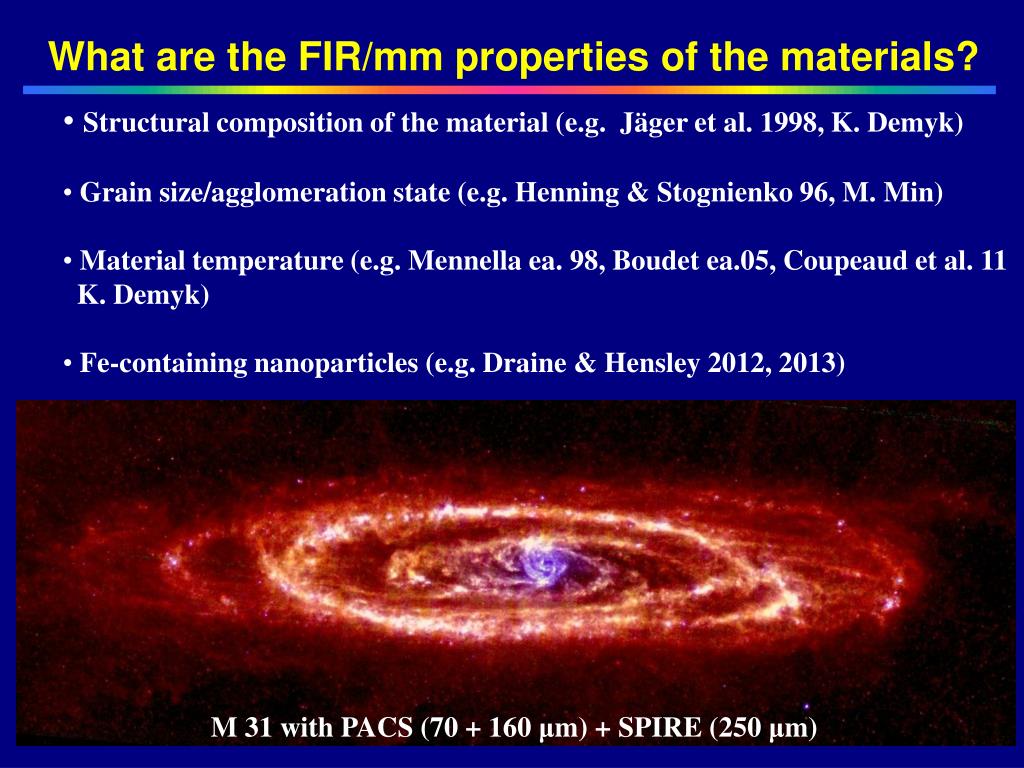 What are the FIR/mm properties of the materials?

• Structural composition of the material (e.g. Jäger et al. 1998, K. Demyk)

• Grain size/agglomeration state (e.g. Henning & Stognienko 96, M. Min)

• Material temperature (e.g. Mennella ea. 98, Boudet ea.05, Coupeaud et al. 11 K. Demyk)

• Fe-containing nanoparticles (e.g. Draine & Hensley 2012, 2013)

M 31 with PACS (70 + 160 µm) + SPIRE (250 µm)